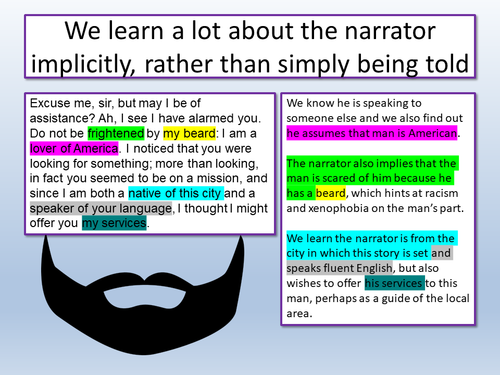 We learn a lot about the narrator implicitly, rather than simply being told

Excuse me, sir, but may I be of assistance? Ah, I see I have alarmed you. Do not be frightened by my beard: I am a lover of America. I noticed that you were looking for something; more than looking, in fact you seemed to be on a mission, and since I am both a native of this city and a speaker of your language, I thought I might offer you my services.

We know he is speaking to someone else and we also find out he assumes that man is American.

The narrator also implies that the man is scared of him because he has a beard, which hints at racism and xenophobia on the man's part.

We learn the narrator is from the city in which this story is set and speaks fluent English, but also wishes to offer his services to this man, perhaps as a guide of the local area.